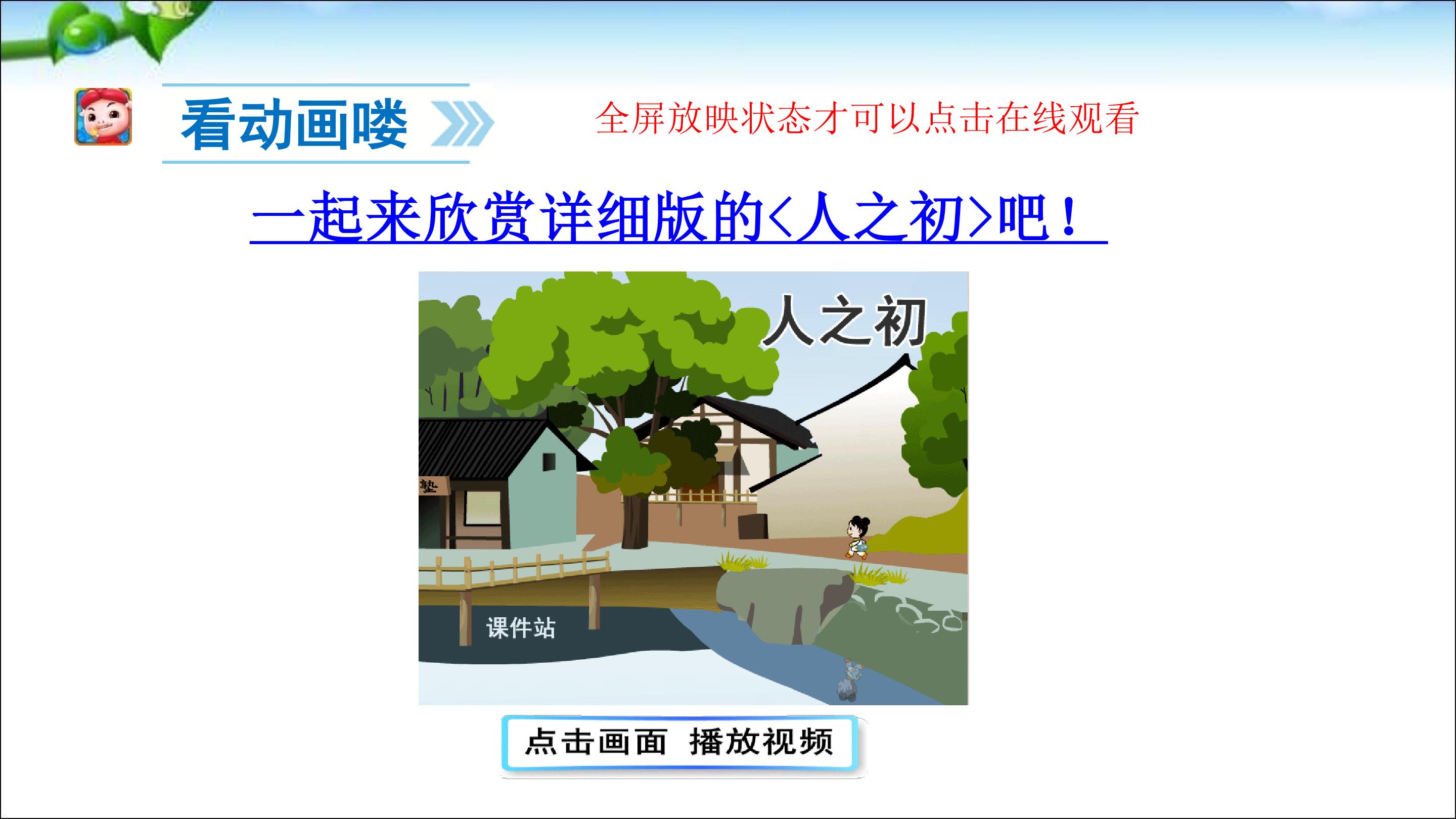 看动画喽

全屏放映状态才可以点击在线观看

一起来欣赏详细版的<人之初>吧！

人之初

塾

课件站

点击画面 播放视频